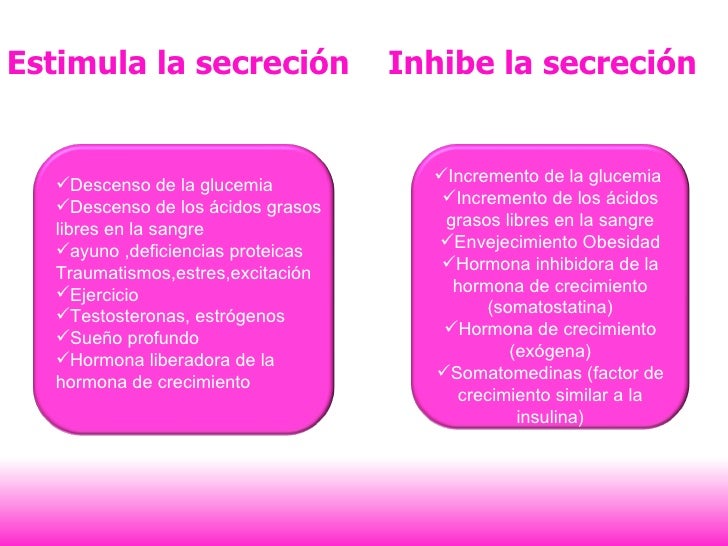 Estimula la secreción

✓Descenso de la glucemia
✓Descenso de los ácidos grasos libres en la sangre
✓ayuno ,deficiencias proteicas Traumatismos,estres,excitación
✓Ejercicio
✓Testosteronas, estrógenos
✓Sueño profundo
✓Hormona liberadora de la hormona de crecimiento

Inhibe la secreción

✓Incremento de la glucemia
✓Incremento de los ácidos grasos libres en la sangre
✓Envejecimiento Obesidad
✓Hormona inhibidora de la hormona de crecimiento (somatostatina)
✓Hormona de crecimiento (exógena)
✓Somatomedinas (factor de crecimiento similar a la insulina)